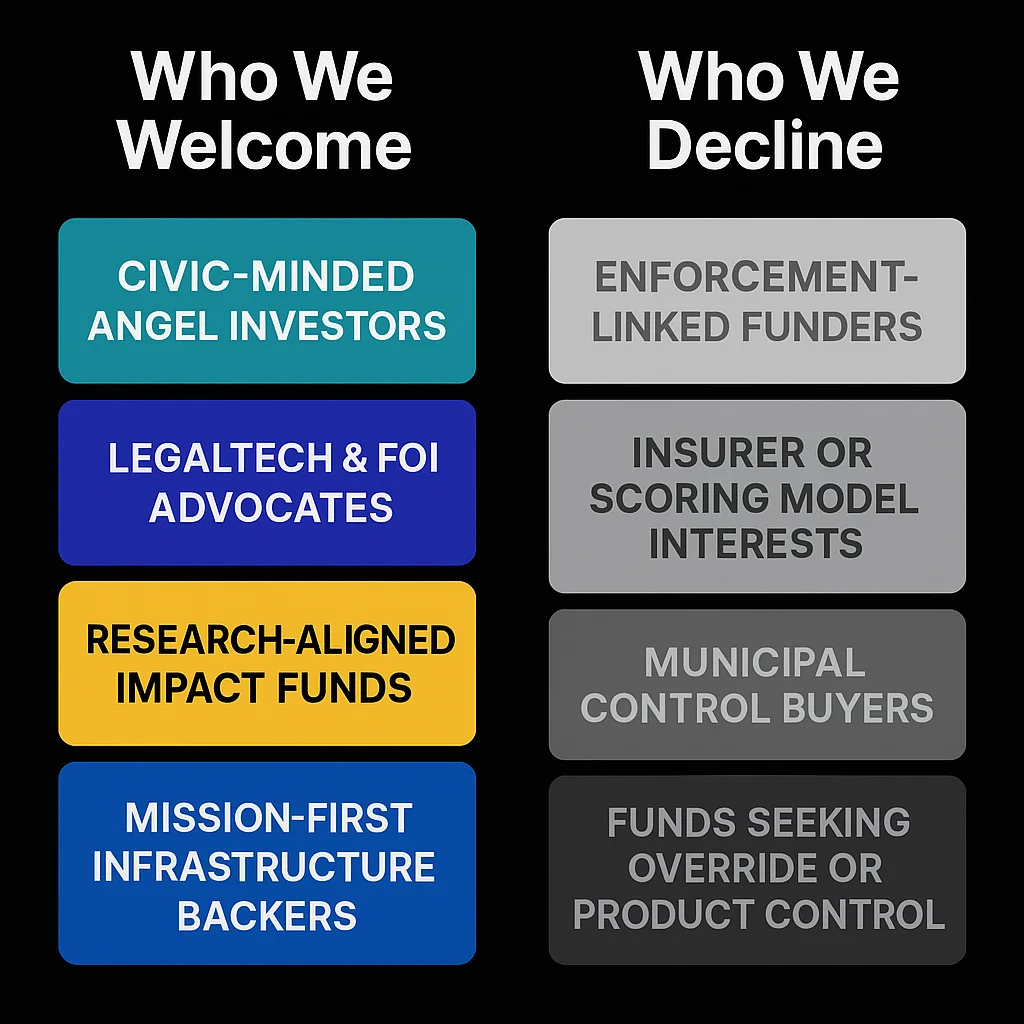 Who We Welcome

CIVIC-MINDED ANGEL INVESTORS

LEGALTECH & FOI ADVOCATES

RESEARCH-ALIGNED IMPACT FUNDS

MISSION-FIRST INFRASTRUCTURE BACKERS

Who We Decline

ENFORCEMENT-LINKED FUNDERS

INSURER OR SCORING MODEL INTERESTS

MUNICIPAL CONTROL BUYERS

FUNDS SEEKING OVERRIDE OR PRODUCT CONTROL